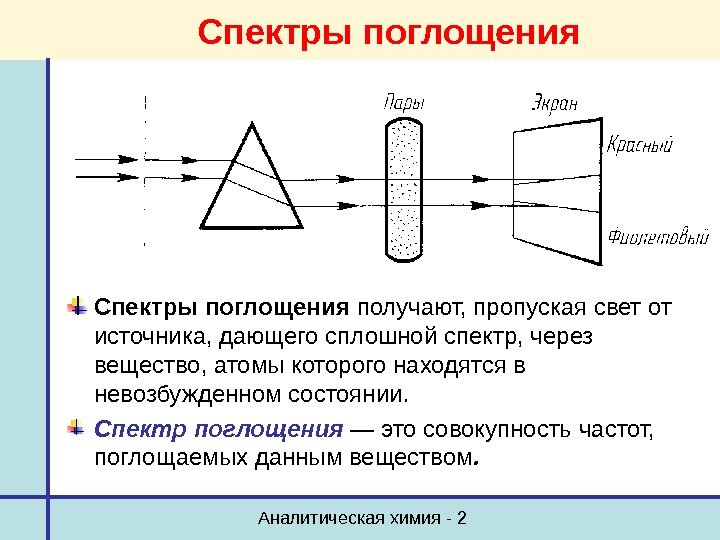 Спектры поглощения

Пары

Экран

Красный

Фиолетовый

Спектры поглощения получают, пропуская свет от источника, дающего сплошной спектр, через вещество, атомы которого находятся в невозбужденном состоянии.

Спектр поглощения — это совокупность частот, поглощаемых данным веществом.

Аналитическая химия - 2